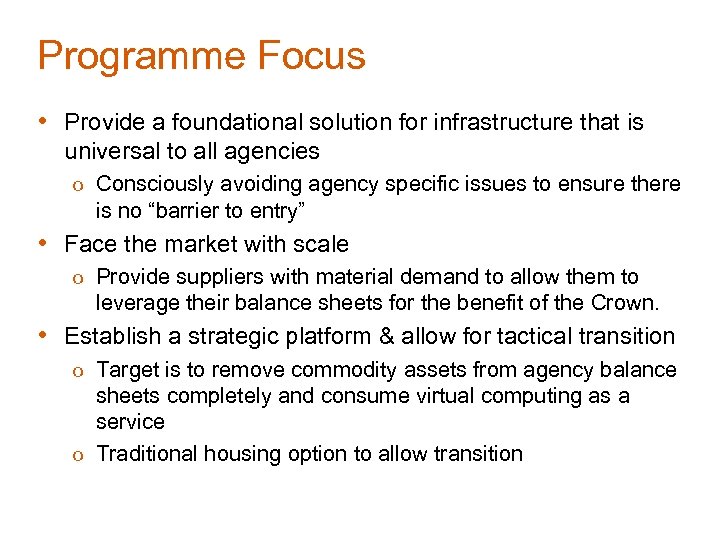 Programme Focus

• Provide a foundational solution for infrastructure that is universal to all agencies
  o Consciously avoiding agency specific issues to ensure there is no “barrier to entry”
• Face the market with scale
  o Provide suppliers with material demand to allow them to leverage their balance sheets for the benefit of the Crown.
• Establish a strategic platform & allow for tactical transition
  o Target is to remove commodity assets from agency balance sheets completely and consume virtual computing as a service
  o Traditional housing option to allow transition